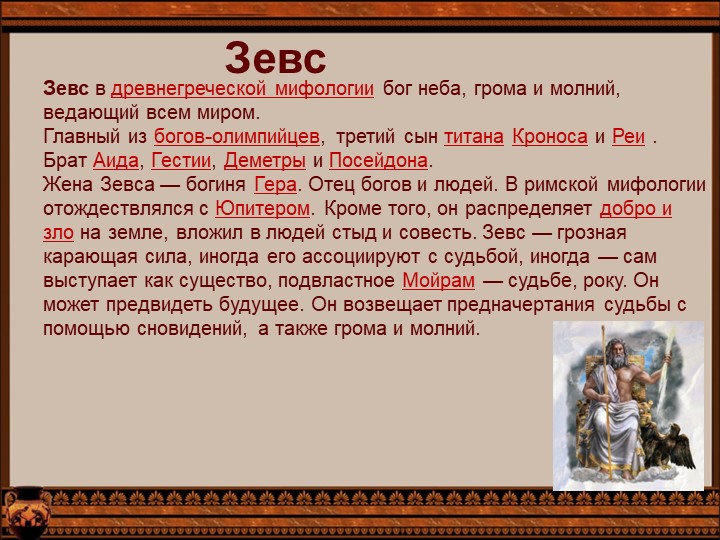 Зевс

Зевс в древнегреческой мифологии бог неба, грома и молний, ведающий всем миром.
Главный из богов-олимпийцев, третий сын титана Кроноса и Реи . Брат Аида, Гестии, Деметры и Посейдона.
Жена Зевса — богиня Гера. Отец богов и людей. В римской мифологии отождествлялся с Юпитером. Кроме того, он распределяет добро и зло на земле, вложил в людей стыд и совесть. Зевс — грозная карающая сила, иногда его ассоциируют с судьбой, иногда — сам выступает как существо, подвластное Мойрам — судьбе, року. Он может предвидеть будущее. Он возвещает предначертания судьбы с помощью сновидений, а также грома и молний.